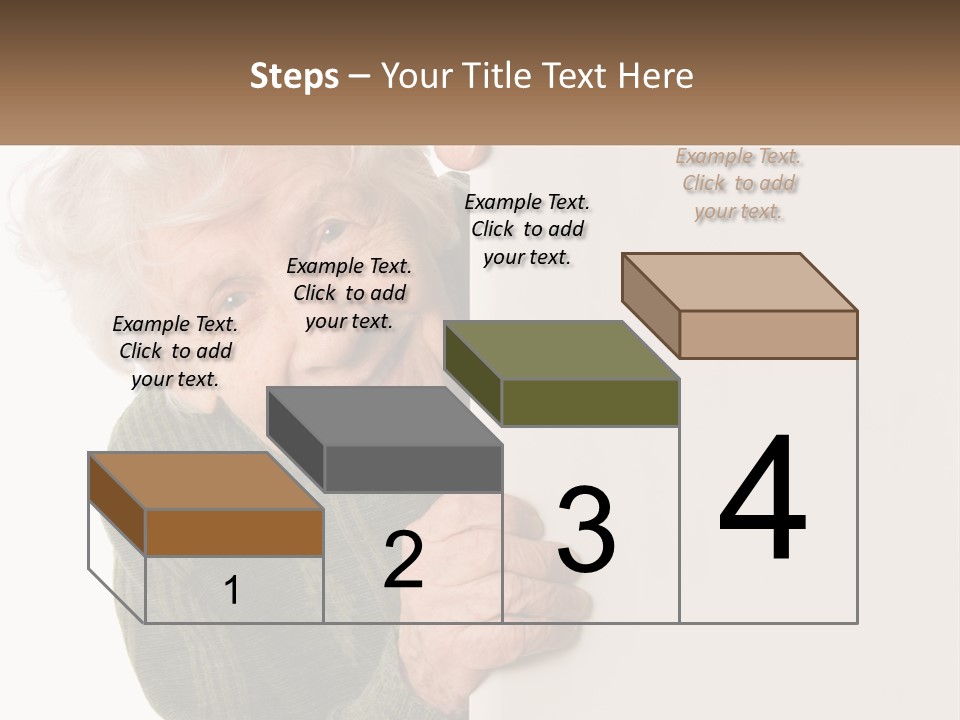 Steps – Your Title Text Here

Example Text. Click to add your text.

Example Text. Click to add your text.

Example Text. Click to add your text.

Example Text. Click to add your text.

1

2

3

4